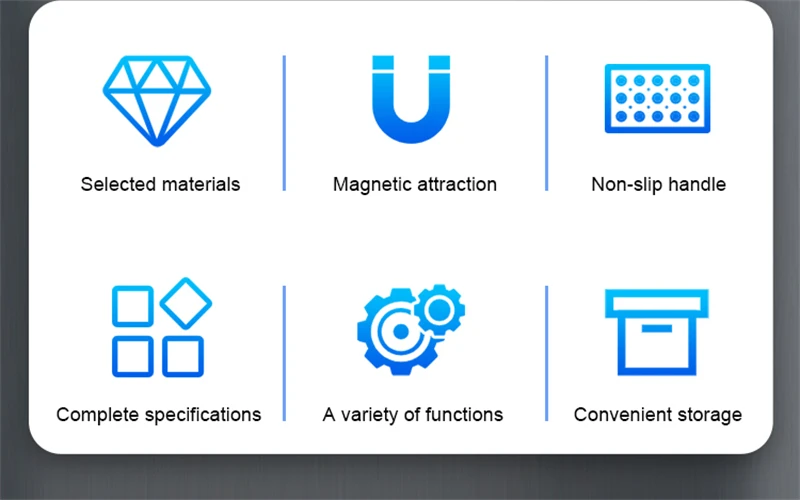 Selected materials

Magnetic attraction

Non-slip handle

Complete specifications

A variety of functions

Convenient storage